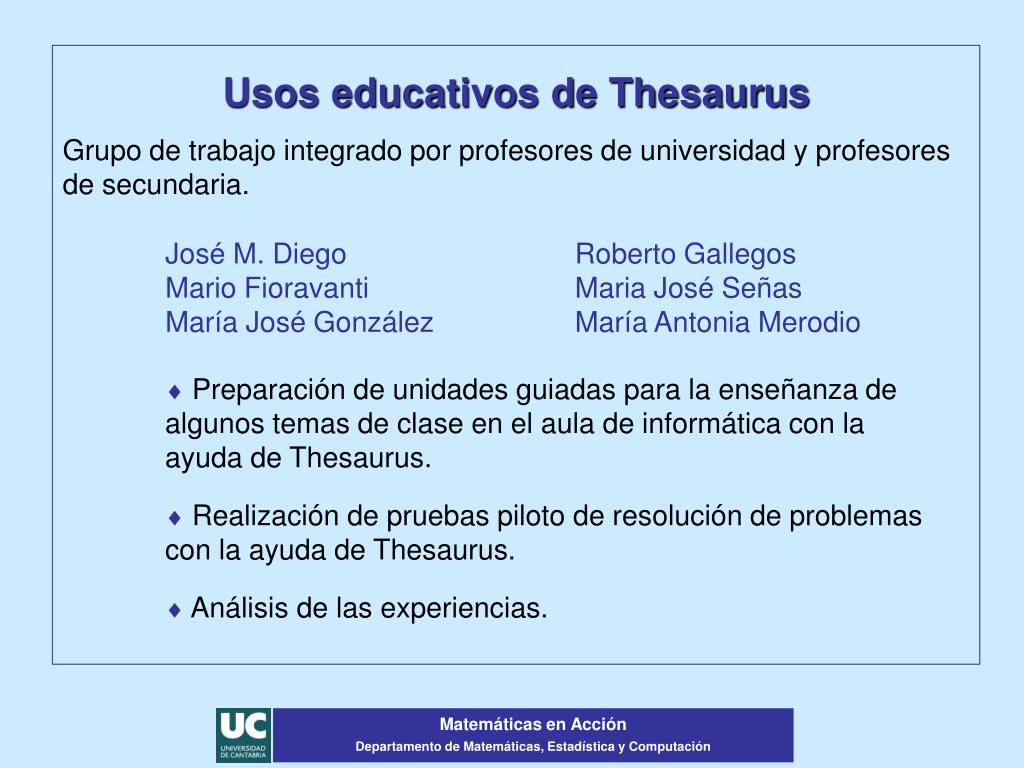 Usos educativos de Thesaurus

Grupo de trabajo integrado por profesores de universidad y profesores de secundaria.

José M. Diego
Mario Fioravanti
María José González

Roberto Gallegos
Maria José Señas
María Antonia Merodio

♦ Preparación de unidades guiadas para la enseñanza de algunos temas de clase en el aula de informática con la ayuda de Thesaurus.

♦ Realización de pruebas piloto de resolución de problemas con la ayuda de Thesaurus.

♦ Análisis de las experiencias.

UC UNIVERSIDAD DE CANTABRIA

Matemáticas en Acción
Departamento de Matemáticas, Estadística y Computación